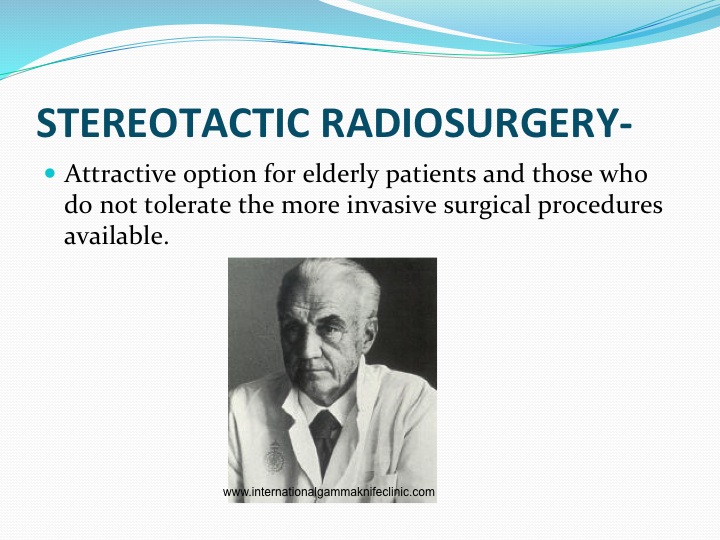 STEREOTACTIC RADIOSURGERY-

Attractive option for elderly patients and those who do not tolerate the more invasive surgical procedures available.

www.internationalgammaknifeclinic.com